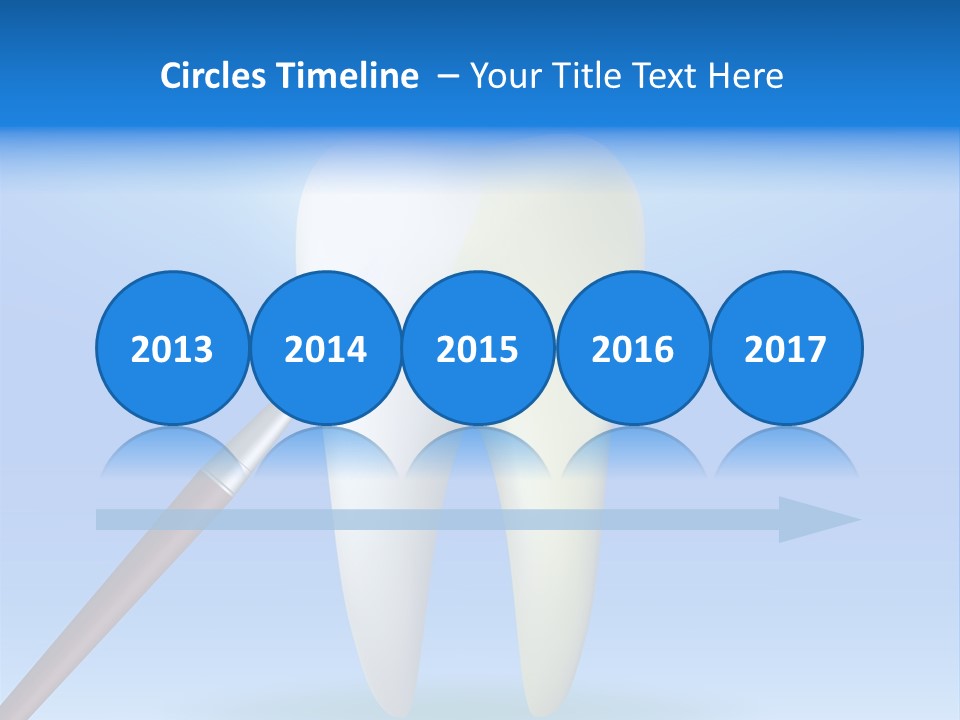 Circles Timeline – Your Title Text Here

2013

2014

2015

2016

2017